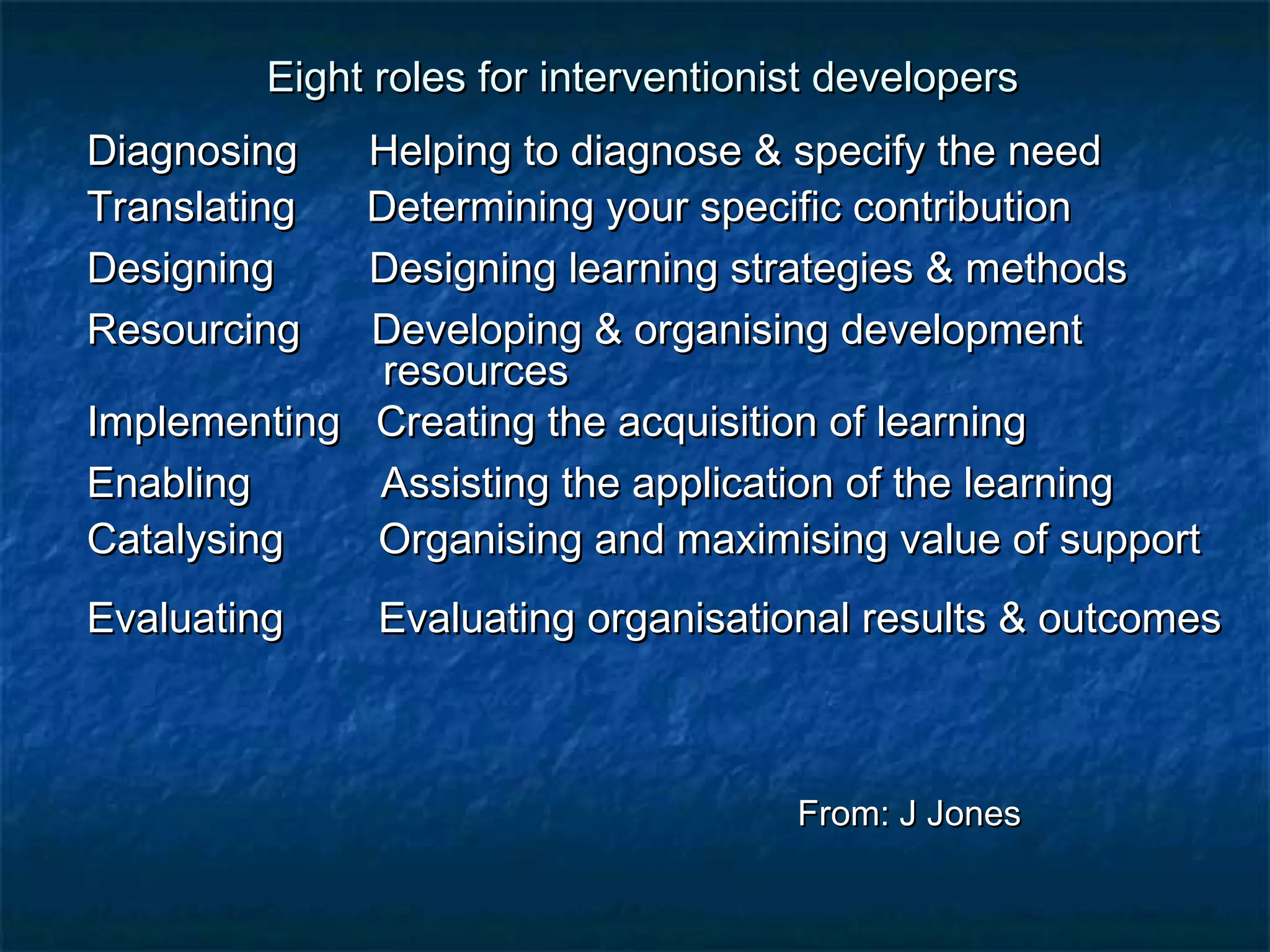 Eight roles for interventionist developers

Diagnosing Helping to diagnose & specify the need
Translating Determining your specific contribution
Designing Designing learning strategies & methods
Resourcing Developing & organising development resources
Implementing Creating the acquisition of learning
Enabling Assisting the application of the learning
Catalysing Organising and maximising value of support
Evaluating Evaluating organisational results & outcomes

From: J Jones